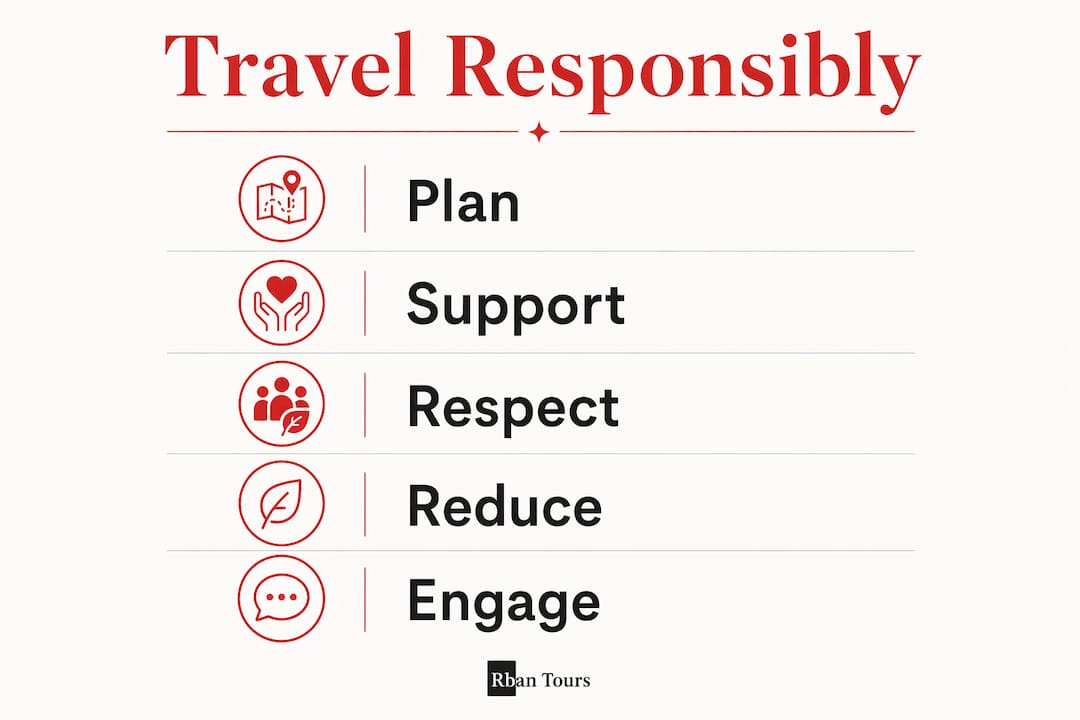 Travel Responsibly

Plan

Support

Respect

Reduce

Engage

Rban Tours